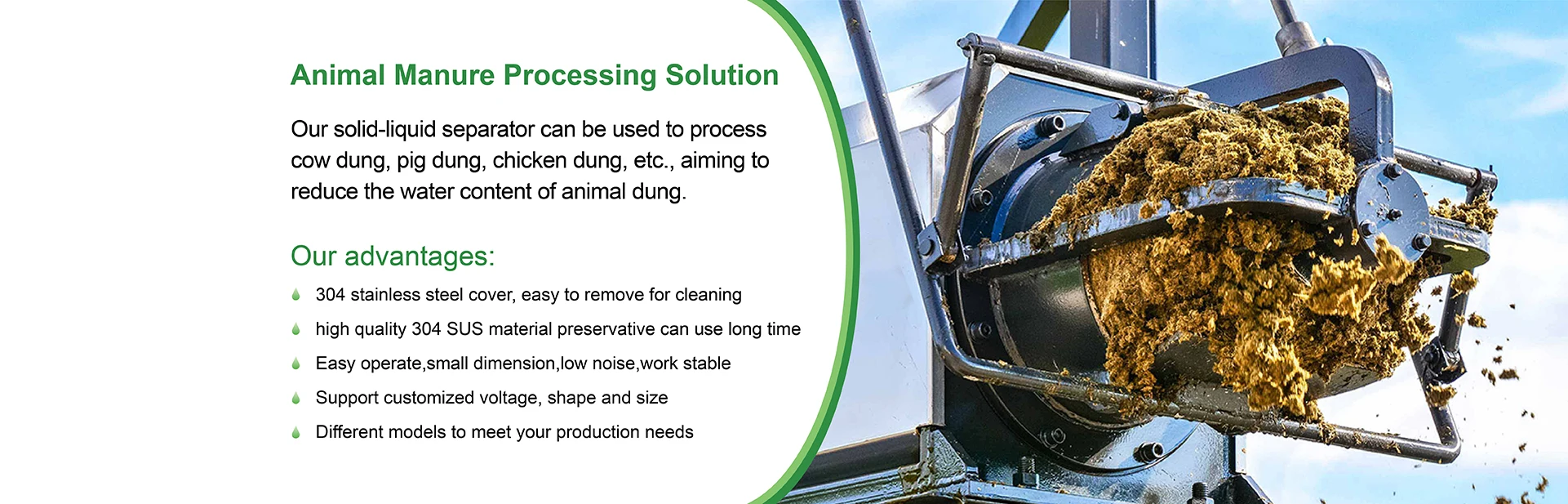 Animal Manure Processing Solution

Our solid-liquid separator can be used to process cow dung, pig dung, chicken dung, etc., aiming to reduce the water content of animal dung.

Our advantages:

304 stainless steel cover, easy to remove for cleaning

high quality 304 SUS material preservative can use long time

Easy operate,small dimension,low noise,work stable

Support customized voltage, shape and size

Different models to meet your production needs